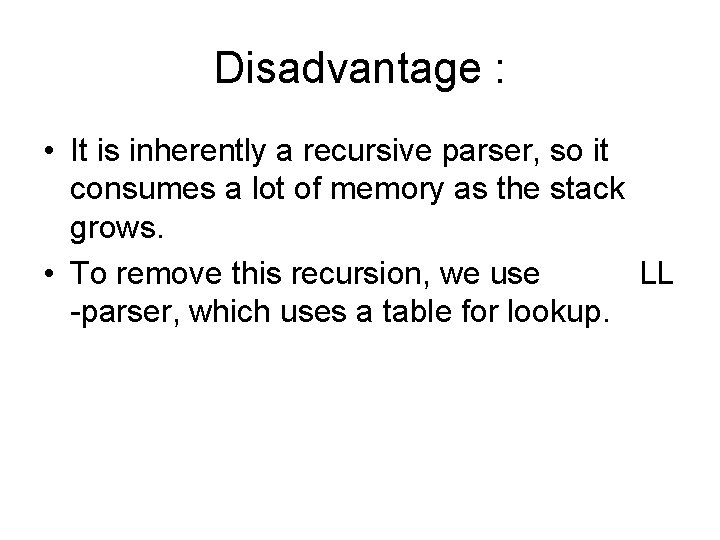 Disadvantage :

• It is inherently a recursive parser, so it consumes a lot of memory as the stack grows.

• To remove this recursion, we use LL -parser, which uses a table for lookup.